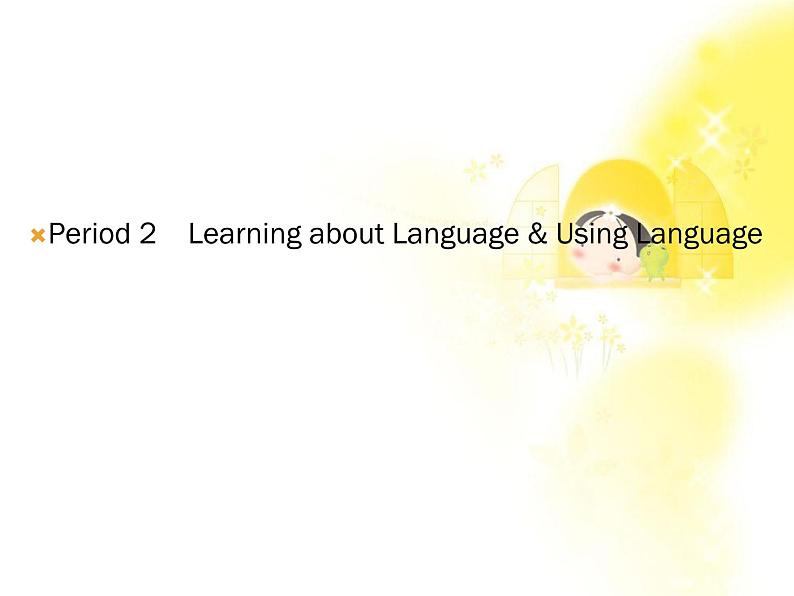 Period 2　Learning about Language & Using Language